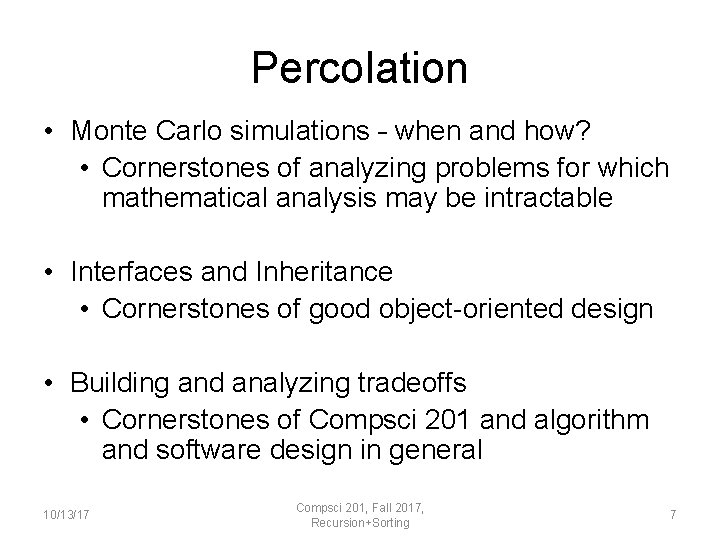 Percolation

• Monte Carlo simulations - when and how?
  • Cornerstones of analyzing problems for which mathematical analysis may be intractable

• Interfaces and Inheritance
  • Cornerstones of good object-oriented design

• Building and analyzing tradeoffs
  • Cornerstones of Compsci 201 and algorithm and software design in general

10/13/17

Compsci 201, Fall 2017, Recursion+Sorting

7